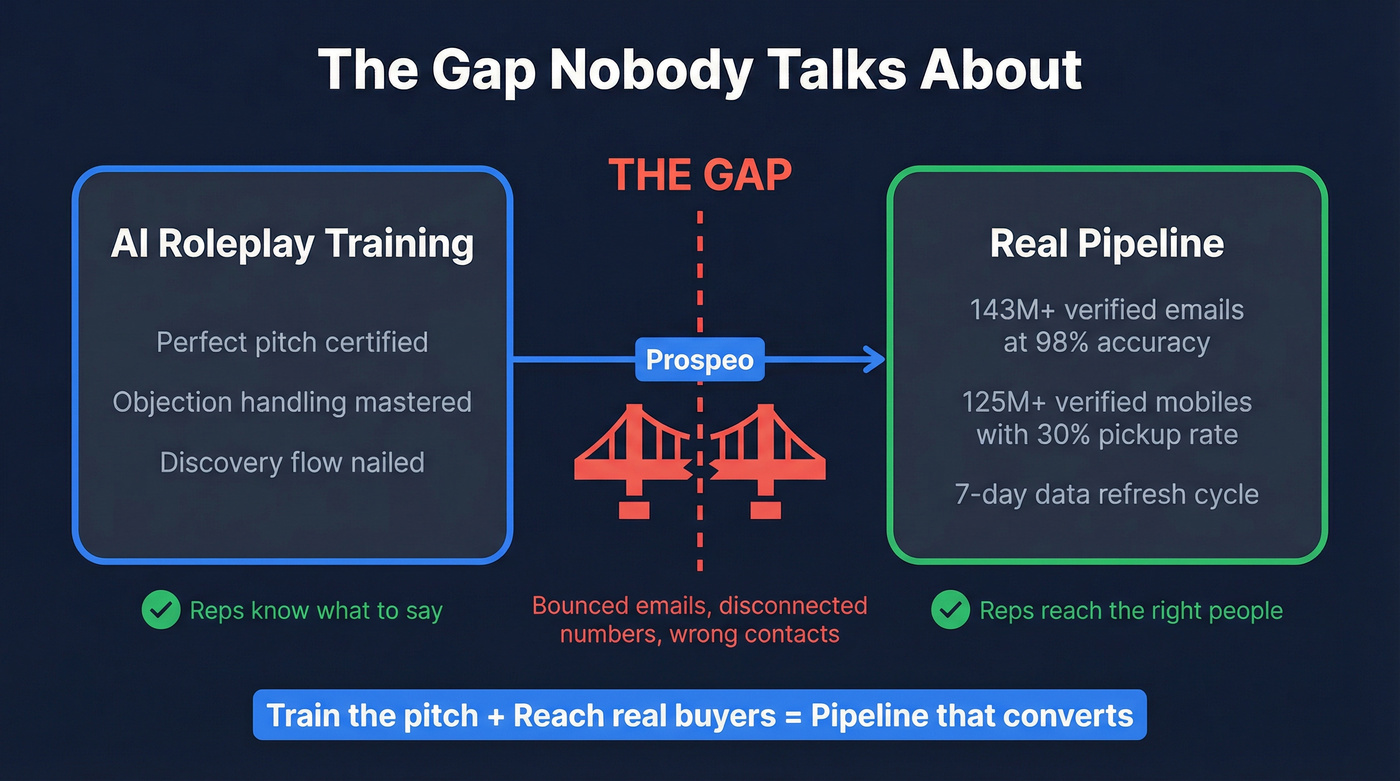 The Gap Nobody Talks About

AI Roleplay Training

Perfect pitch certified

Objection handling mastered

Discovery flow nailed

Reps know what to say

THE GAP

Prospeo

Bounced emails, disconnected numbers, wrong contacts

Real Pipeline

143M+ verified emails at 98% accuracy

125M+ verified mobiles with 30% pickup rate

7-day data refresh cycle

Reps reach the right people

Train the pitch + Reach real buyers = Pipeline that converts